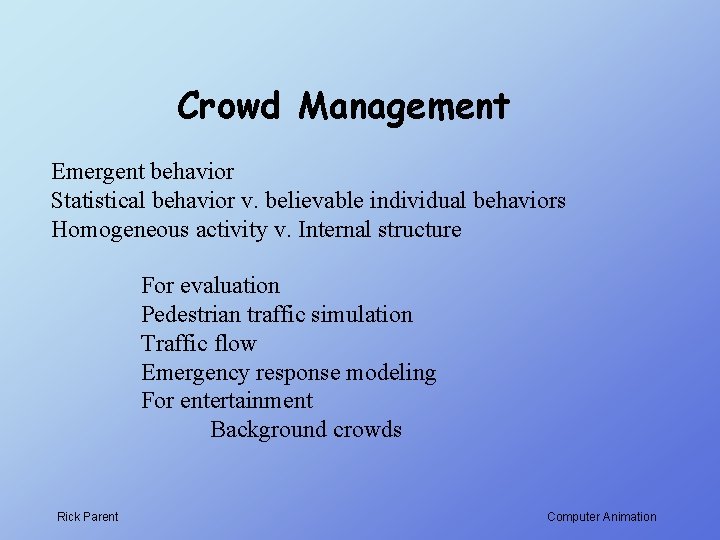 Crowd Management

Emergent behavior
Statistical behavior v. believable individual behaviors
Homogeneous activity v. Internal structure

For evaluation
Pedestrian traffic simulation
Traffic flow
Emergency response modeling
For entertainment
Background crowds

Rick Parent

Computer Animation